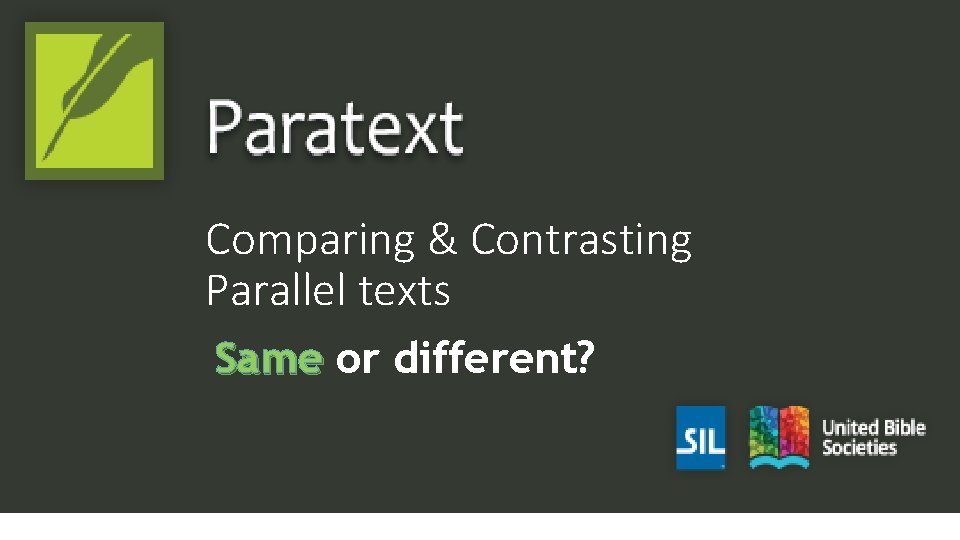 Paratext

Comparing & Contrasting Parallel texts

Same or different?

SIL

United Bible Societies